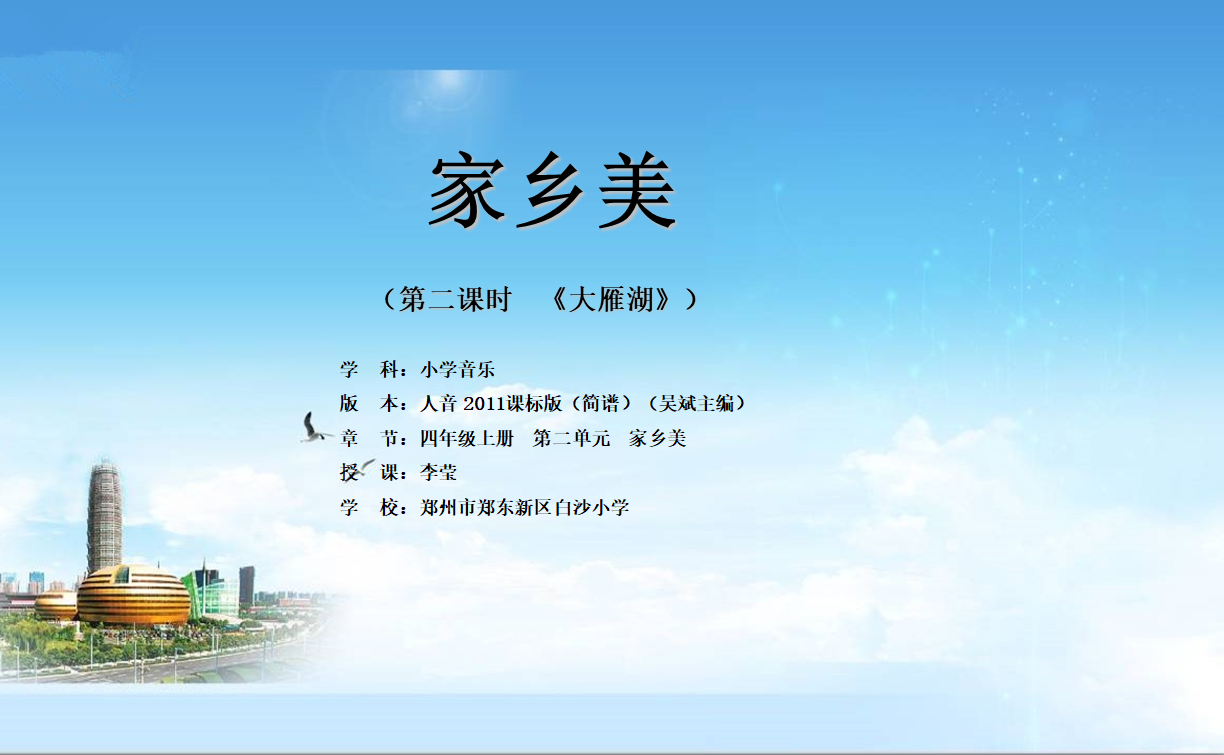 家乡美

（第二课时　《大雁湖》）

学　科：小学音乐
版　本：人音 2011课标版（简谱）（吴斌主编）
章　节：四年级上册　第二单元　家乡美
授　课：李莹
学　校：郑州市郑东新区白沙小学